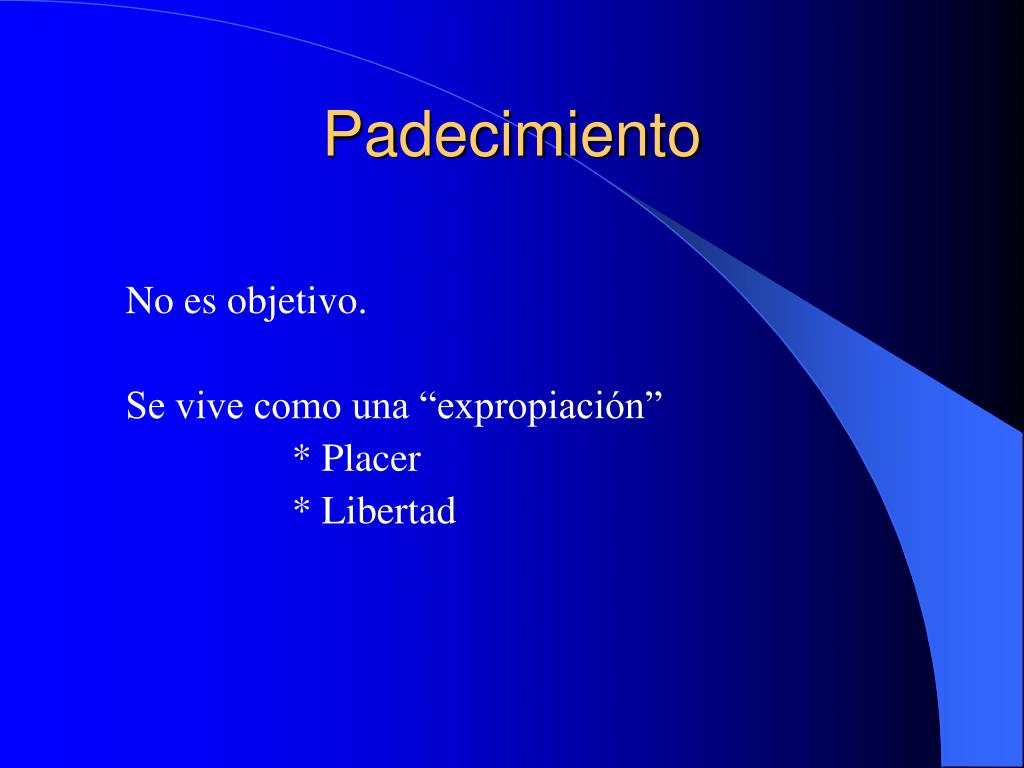 Padecimiento

No es objetivo.

Se vive como una “expropiación”
* Placer
* Libertad